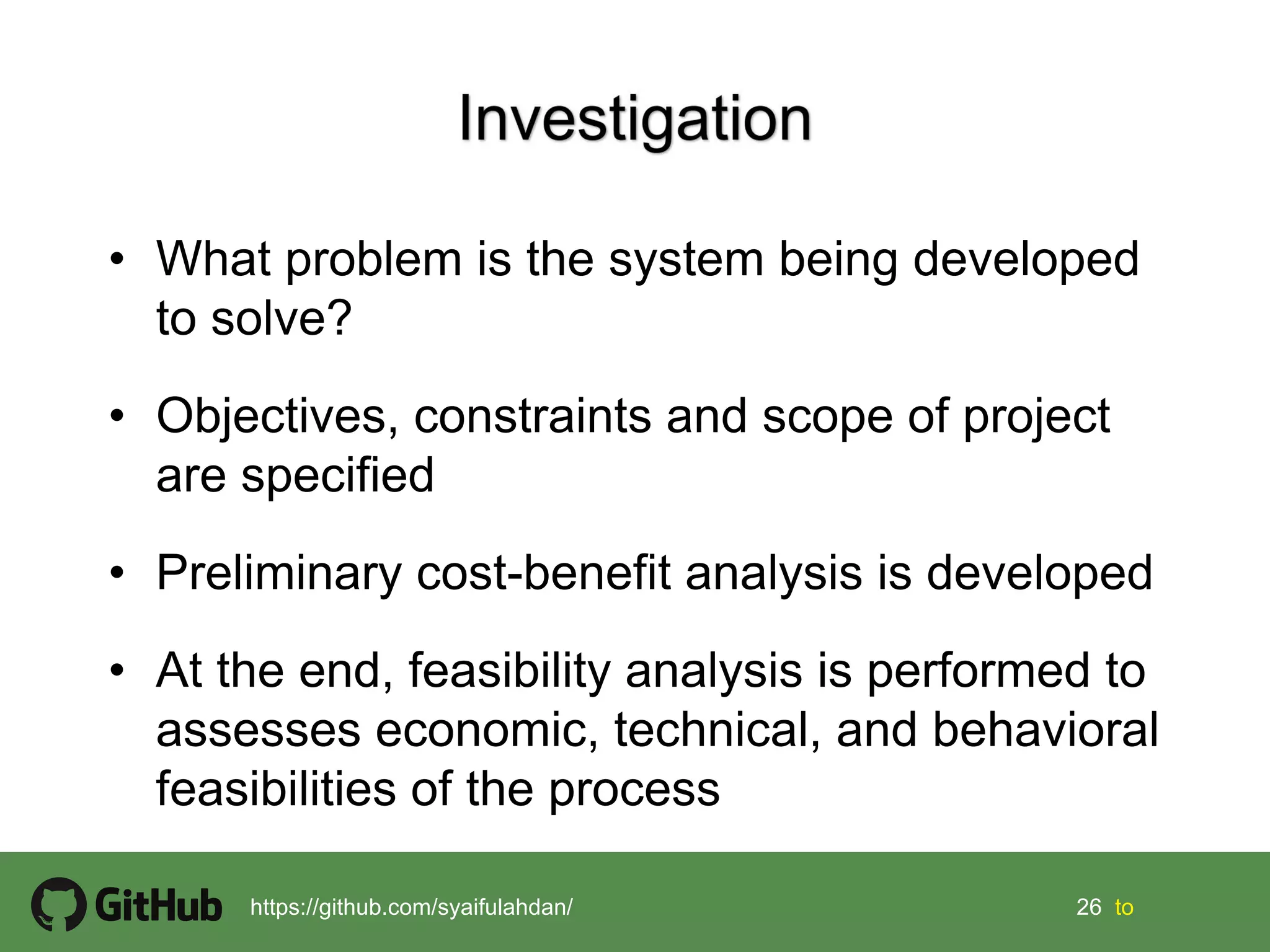 Investigation

• What problem is the system being developed to solve?

• Objectives, constraints and scope of project are specified

• Preliminary cost-benefit analysis is developed

• At the end, feasibility analysis is performed to assesses economic, technical, and behavioral feasibilities of the process

GitHub https://github.com/syaifulahdan/ 26 to